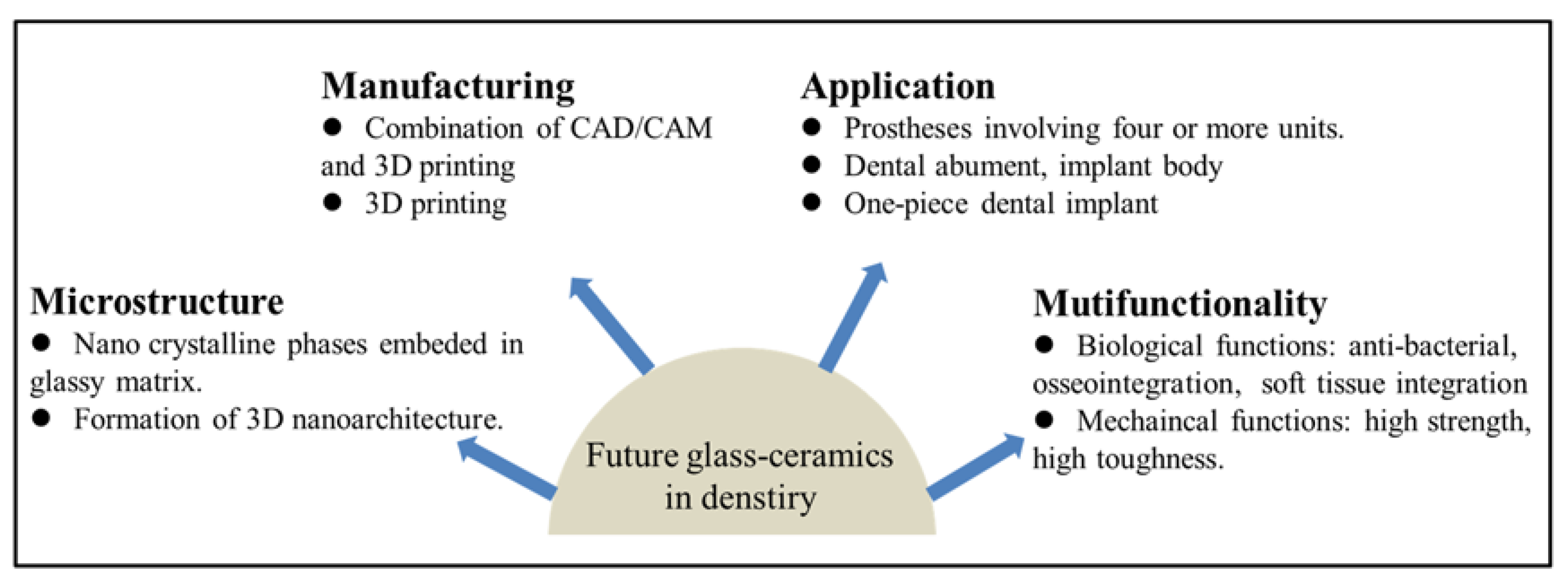 Manufacturing
● Combination of CAD/CAM and 3D printing
● 3D printing

Application
● Prostheses involving four or more units.
● Dental abument, implant body
● One-piece dental implant

Microstructure
● Nano crystalline phases embeded in glassy matrix.
● Formation of 3D nanoarchitecture.

Mutifunctionality
● Biological functions: anti-bacterial, osseointegration, soft tissue integration
● Mechaincal functions: high strength, high toughness.

Future glass-ceramics in denstiry